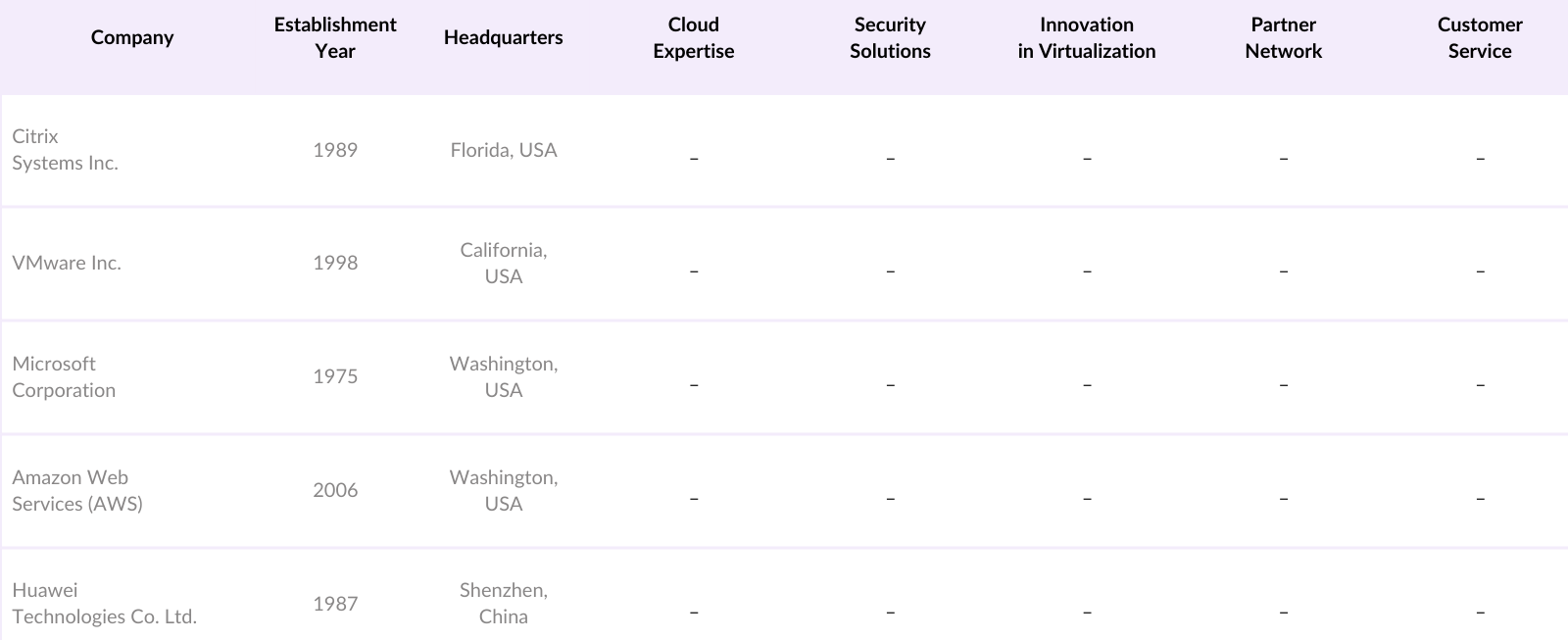 | Company | Establishment Year | Headquarters | Cloud Expertise | Security Solutions | Innovation in Virtualization | Partner Network | Customer Service |
|---|---|---|---|---|---|---|---|
| Citrix Systems Inc. | 1989 | Florida, USA | – | – | – | – | – |
| VMware Inc. | 1998 | California, USA | – | – | – | – | – |
| Microsoft Corporation | 1975 | Washington, USA | – | – | – | – | – |
| Amazon Web Services (AWS) | 2006 | Washington, USA | – | – | – | – | – |
| Huawei Technologies Co. Ltd. | 1987 | Shenzhen, China | – | – | – | – | – |